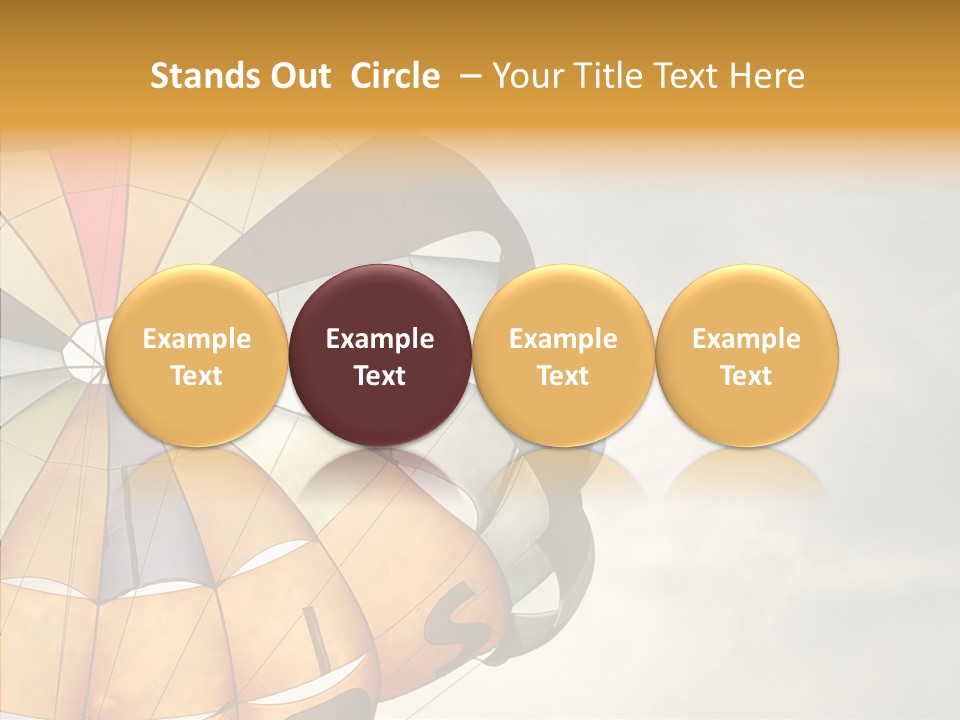 Stands Out Circle – Your Title Text Here

Example Text

Example Text

Example Text

Example Text